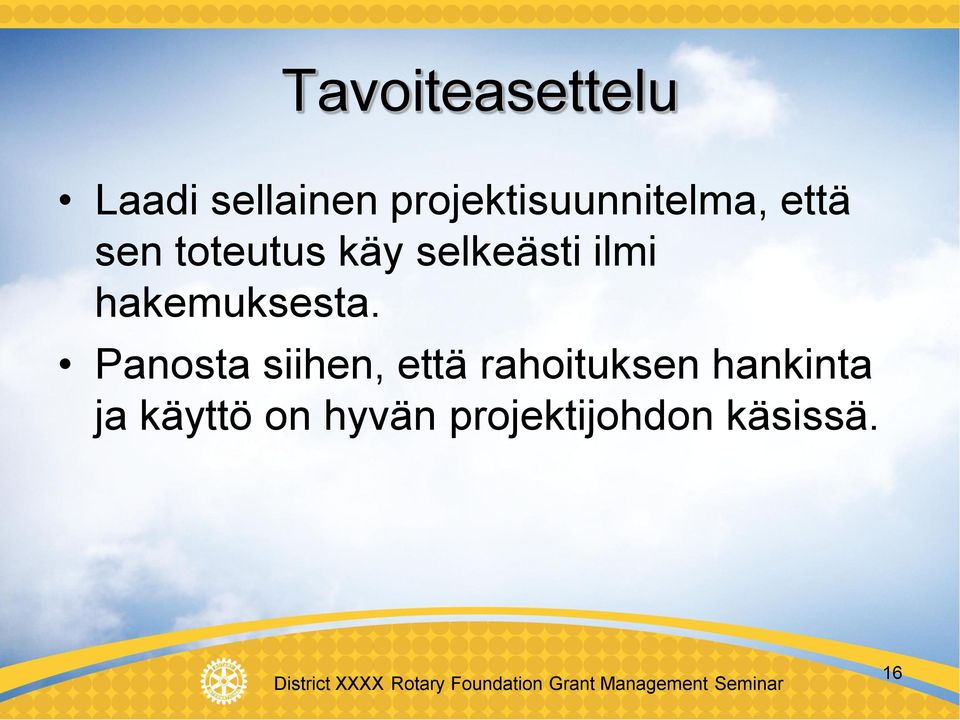 Tavoiteasettelu

• Laadi sellainen projektisuunnitelma, että sen toteutus käy selkeästi ilmi hakemuksesta.

• Panosta siihen, että rahoituksen hankinta ja käyttö on hyvän projektijohdon käsissä.

District XXXX Rotary Foundation Grant Management Seminar

16